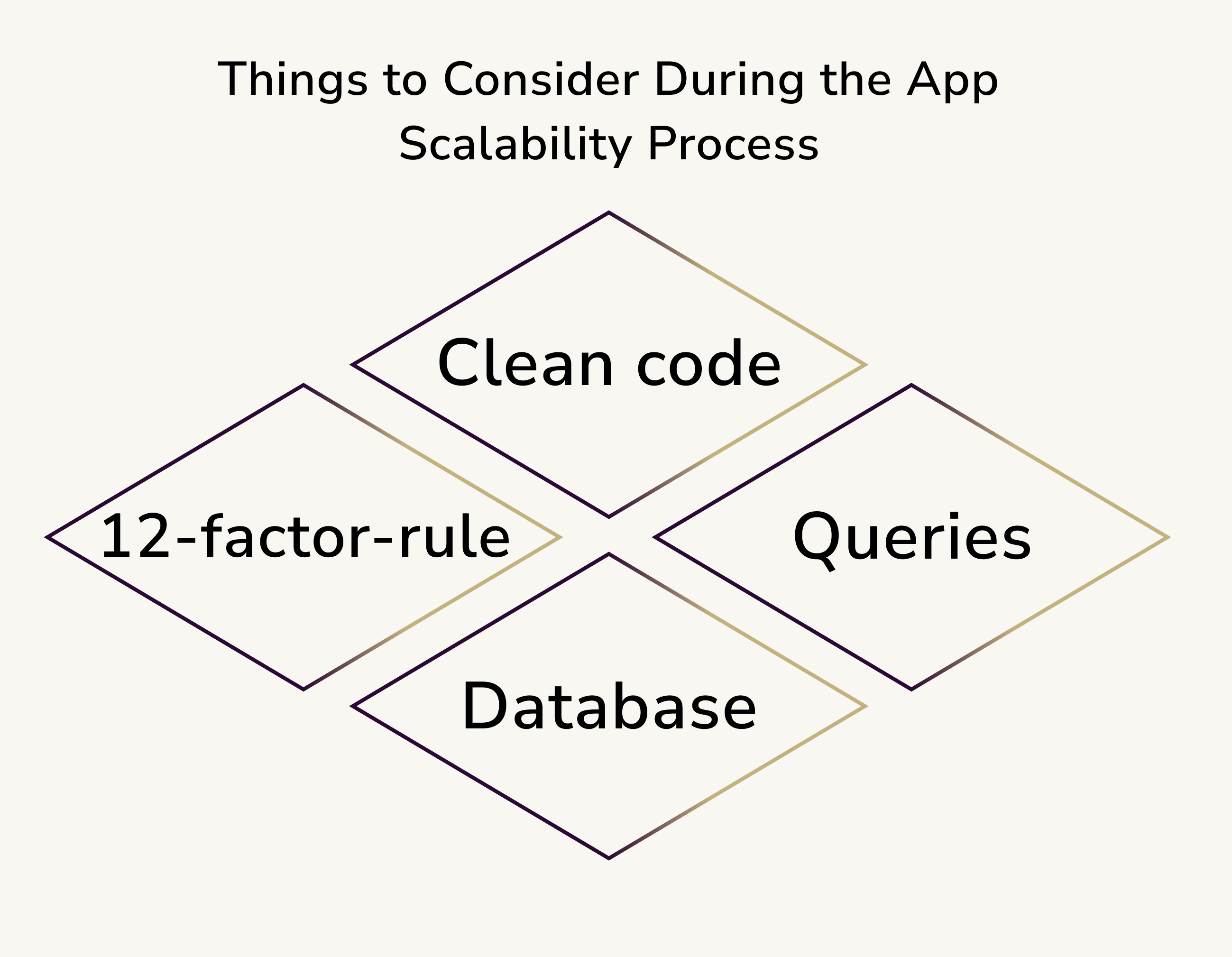 Things to Consider During the App Scalability Process

Clean code

12-factor-rule

Queries

Database